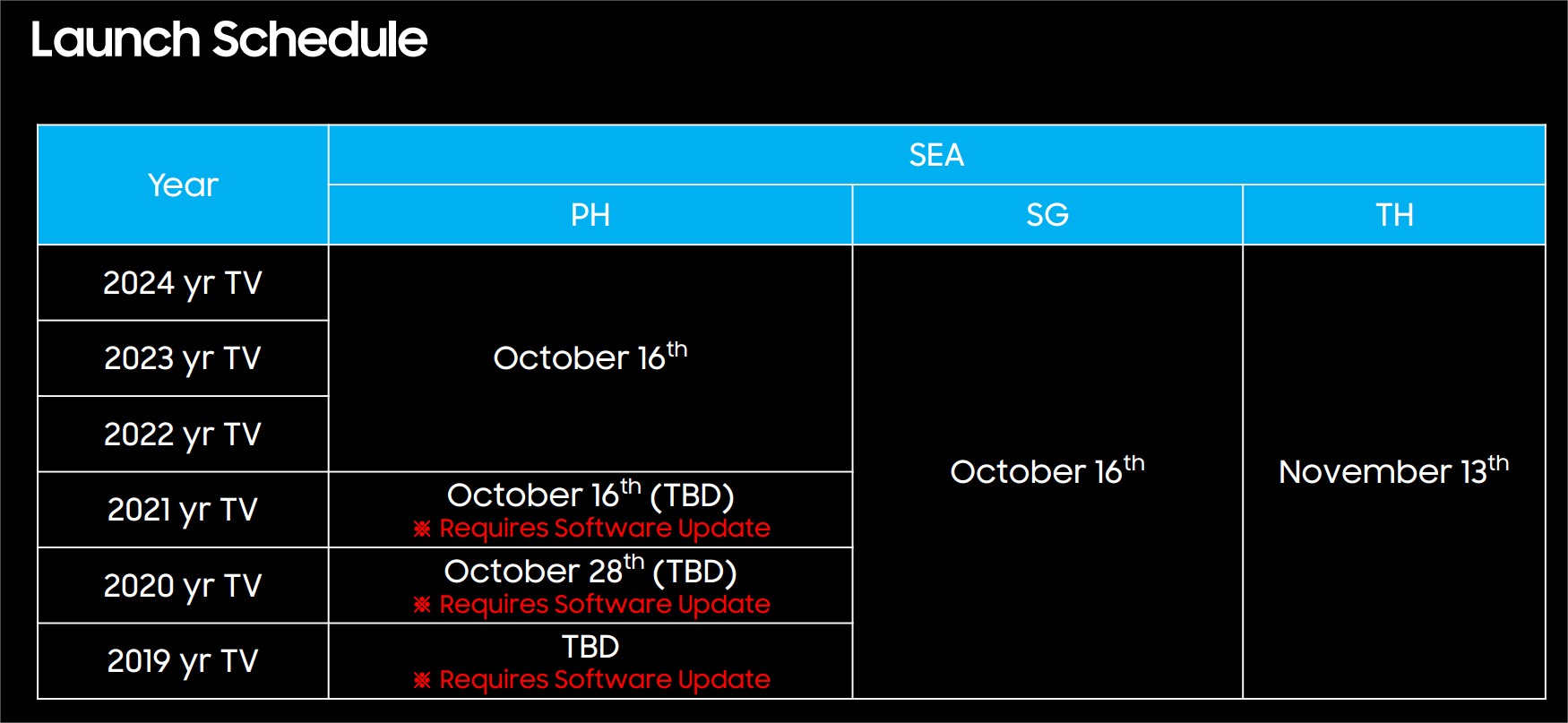 Launch Schedule

| Year | SEA | | |
|---|---|---|---|
| | PH | SG | TH |
| 2024 yr TV | October 16$^{th}$ | October 16$^{th}$ | November 13$^{th}$ |
| 2023 yr TV | | | |
| 2022 yr TV | | | |
| 2021 yr TV | October 16$^{th}$ (TBD) ※ Requires Software Update | | |
| 2020 yr TV | October 28$^{th}$ (TBD) ※ Requires Software Update | | |
| 2019 yr TV | TBD ※ Requires Software Update | | |